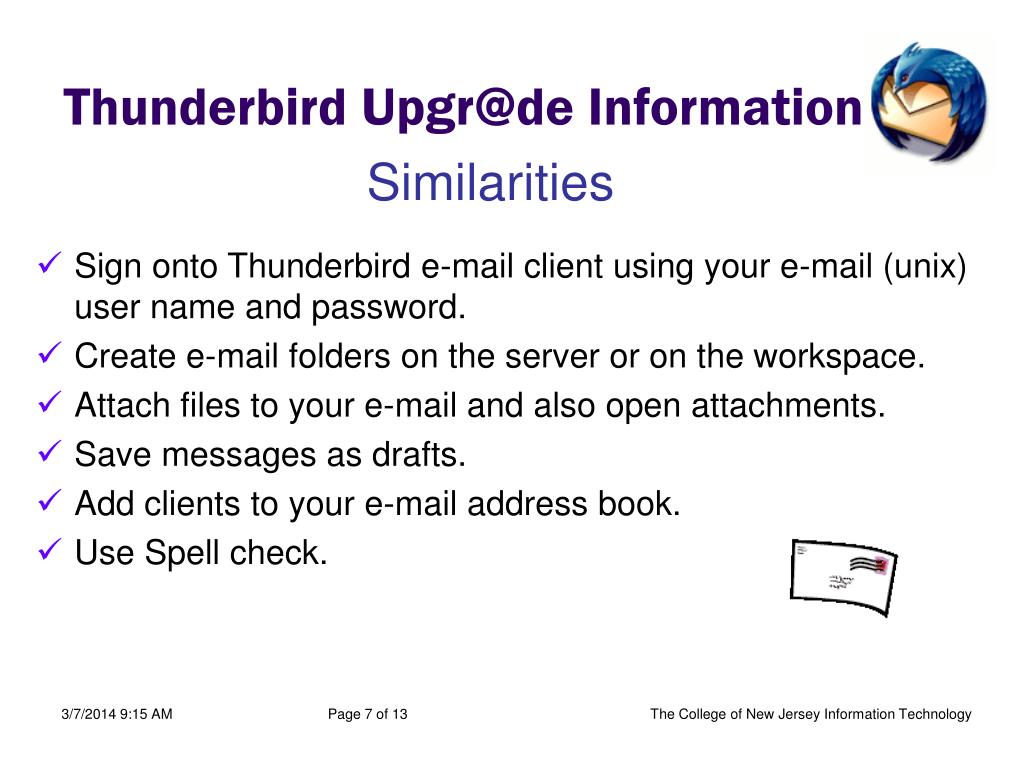 Thunderbird Upgr@de Information
Similarities

✓ Sign onto Thunderbird e-mail client using your e-mail (unix) user name and password.
✓ Create e-mail folders on the server or on the workspace.
✓ Attach files to your e-mail and also open attachments.
✓ Save messages as drafts.
✓ Add clients to your e-mail address book.
✓ Use Spell check.

3/7/2014 9:15 AM
Page 7 of 13
The College of New Jersey Information Technology